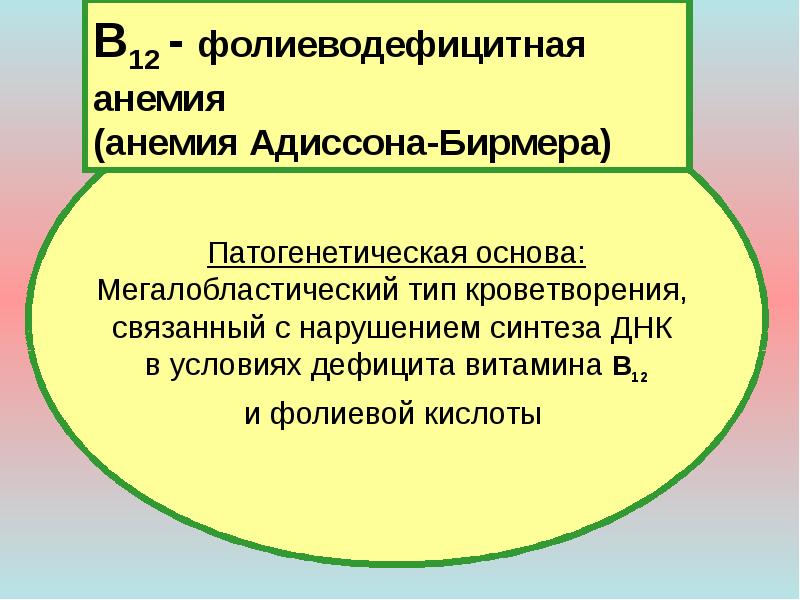 $B_{12}$ - фолиеводефицитная анемия
(анемия Адиссона-Бирмера)

Патогенетическая основа:
Мегалобластический тип кроветворения, связанный с нарушением синтеза ДНК в условиях дефицита витамина $B_{12}$ и фолиевой кислоты